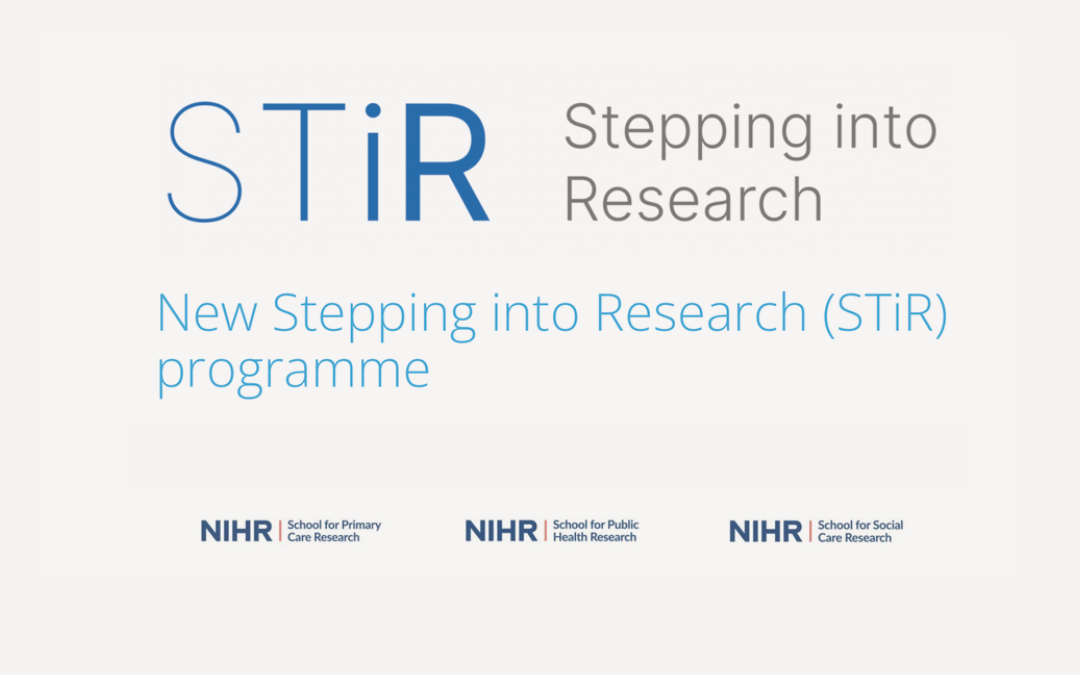 STiR Stepping into Research

New Stepping into Research (STiR) programme

NIHR | School for Primary Care Research

NIHR | School for Public Health Research

NIHR | School for Social Care Research